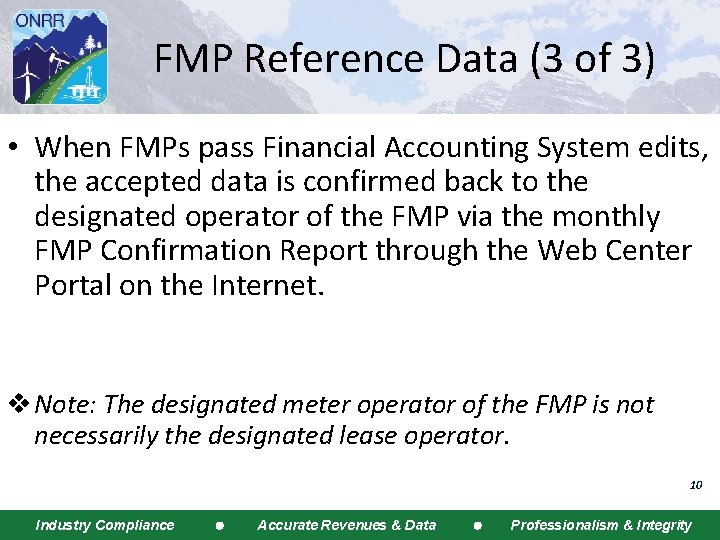 ONRR

FMP Reference Data (3 of 3)

• When FMPs pass Financial Accounting System edits, the accepted data is confirmed back to the designated operator of the FMP via the monthly FMP Confirmation Report through the Web Center Portal on the Internet.

❖ Note: The designated meter operator of the FMP is not necessarily the designated lease operator.

10

Industry Compliance • Accurate Revenues & Data • Professionalism & Integrity